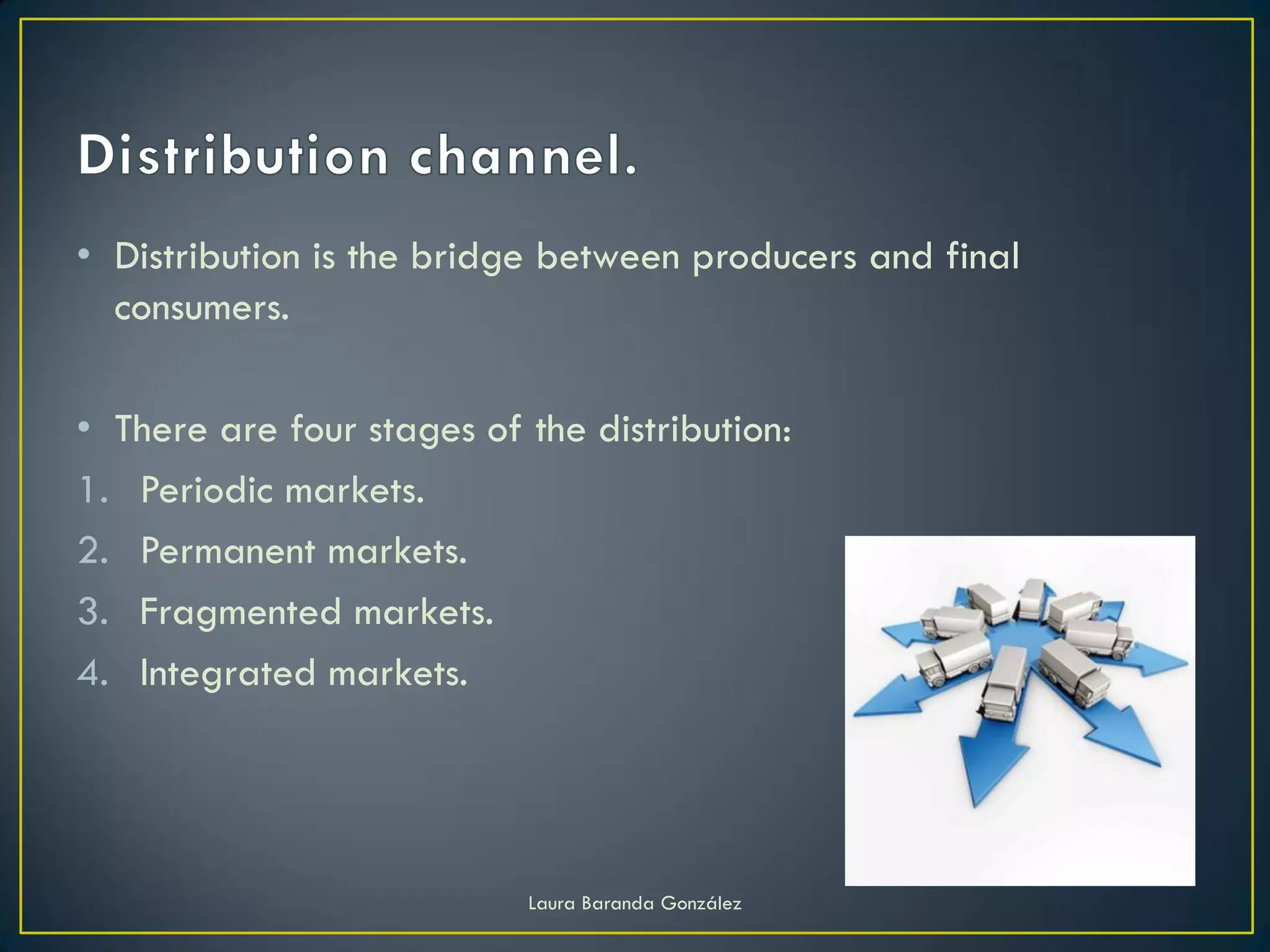 Distribution channel.

• Distribution is the bridge between producers and final consumers.

• There are four stages of the distribution:
1. Periodic markets.
2. Permanent markets.
3. Fragmented markets.
4. Integrated markets.

Laura Baranda González